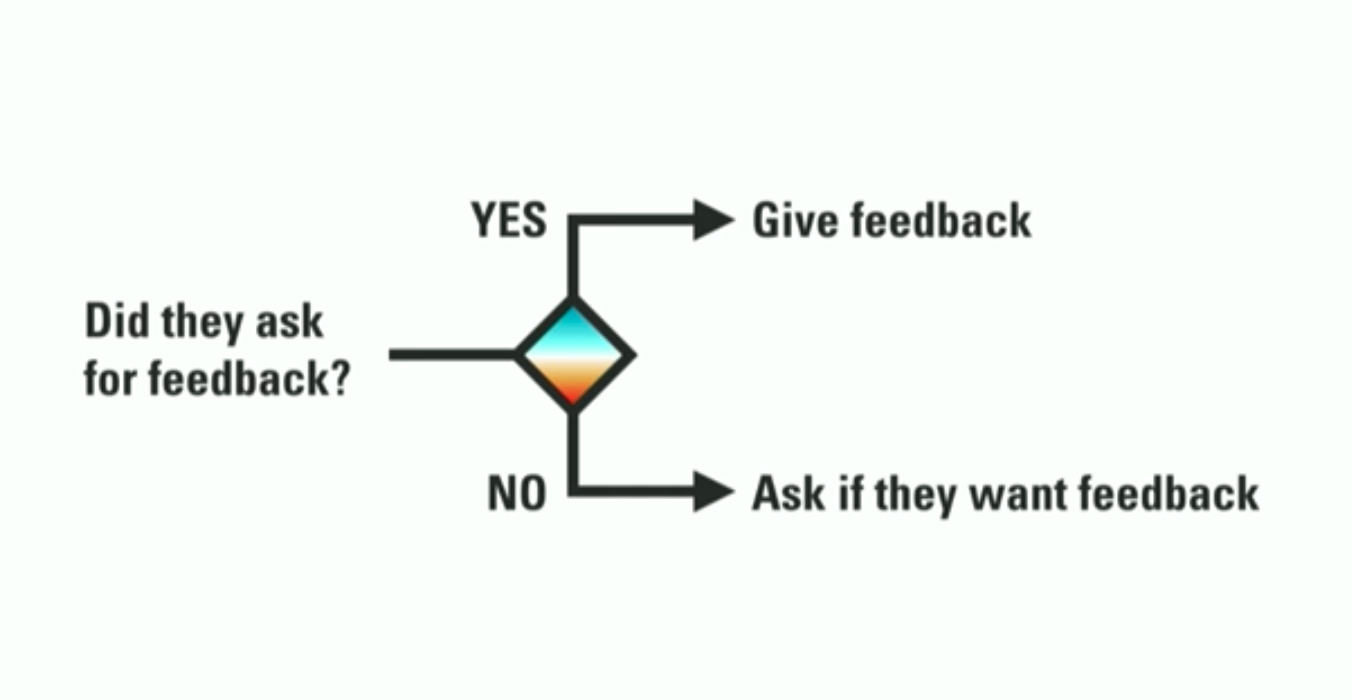 Did they ask for feedback?

YES

Give feedback

NO

Ask if they want feedback